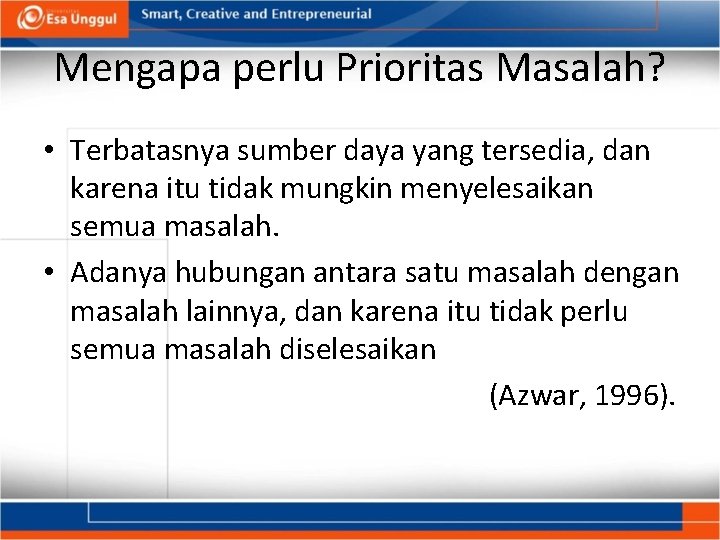 Esa Unggul

Smart, Creative and Entrepreneurial

Mengapa perlu Prioritas Masalah?

• Terbatasnya sumber daya yang tersedia, dan karena itu tidak mungkin menyelesaikan semua masalah.

• Adanya hubungan antara satu masalah dengan masalah lainnya, dan karena itu tidak perlu semua masalah diselesaikan

(Azwar, 1996).